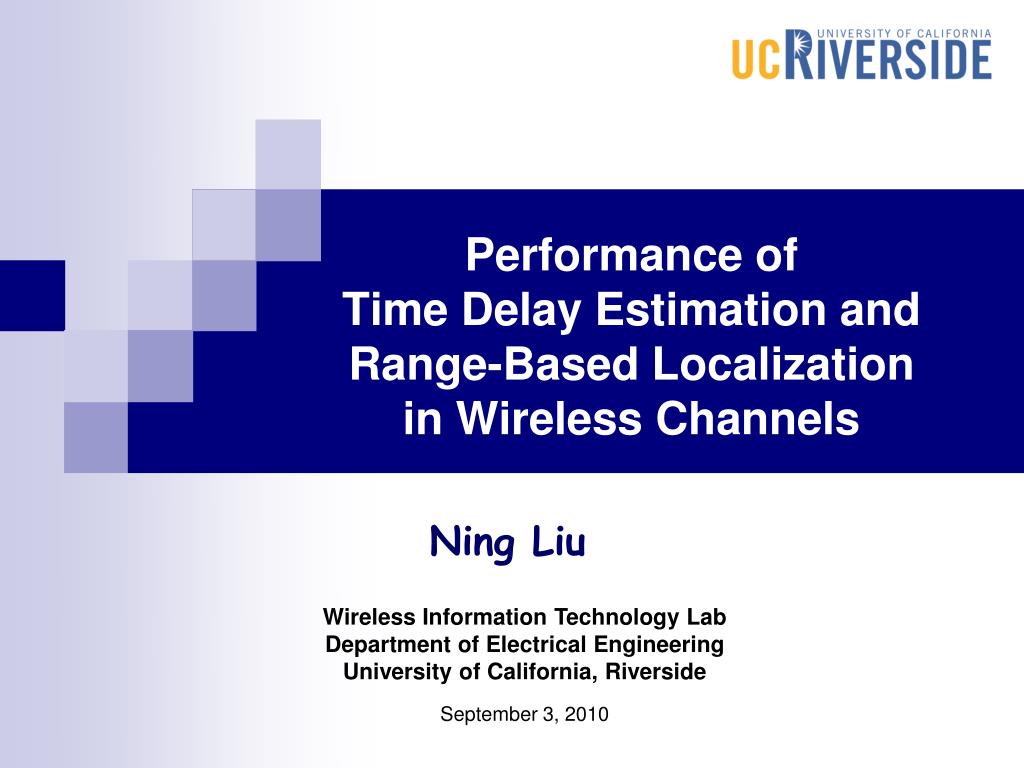 UNIVERSITY OF CALIFORNIA
UCRIVERSIDE

Performance of Time Delay Estimation and Range-Based Localization in Wireless Channels

Ning Liu

Wireless Information Technology Lab
Department of Electrical Engineering
University of California, Riverside

September 3, 2010